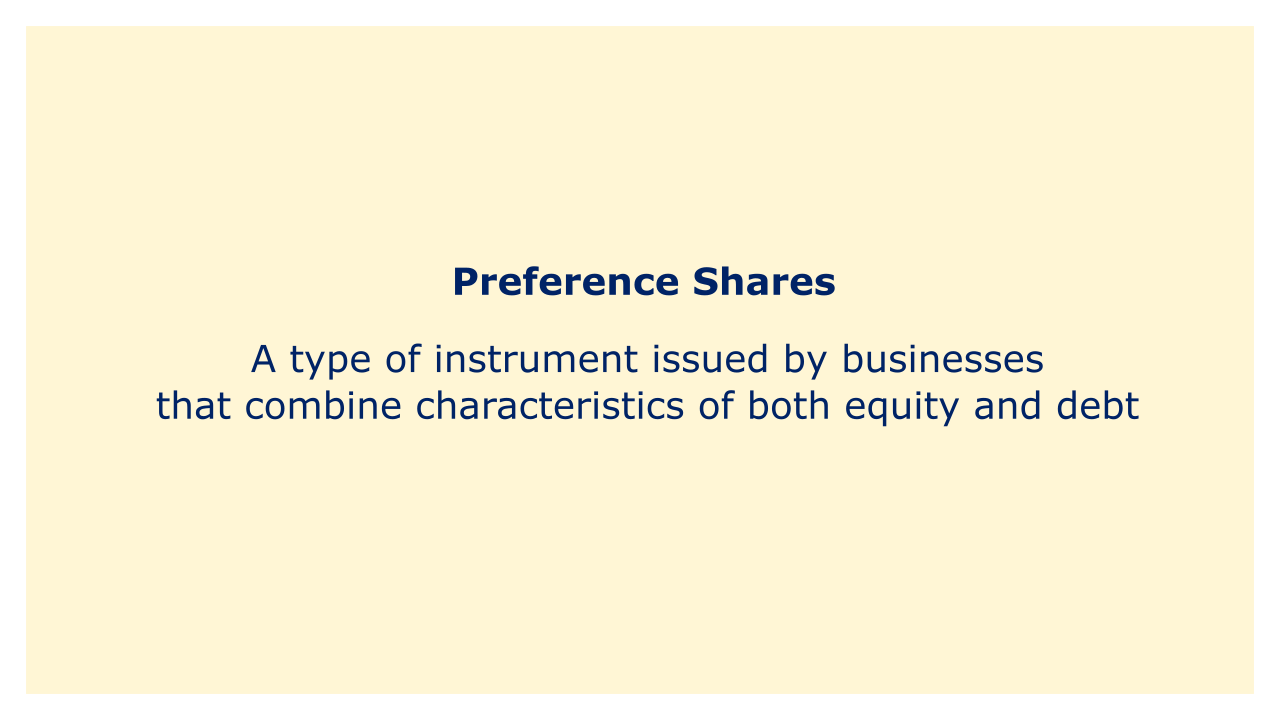 Preference Shares

A type of instrument issued by businesses that combine characteristics of both equity and debt